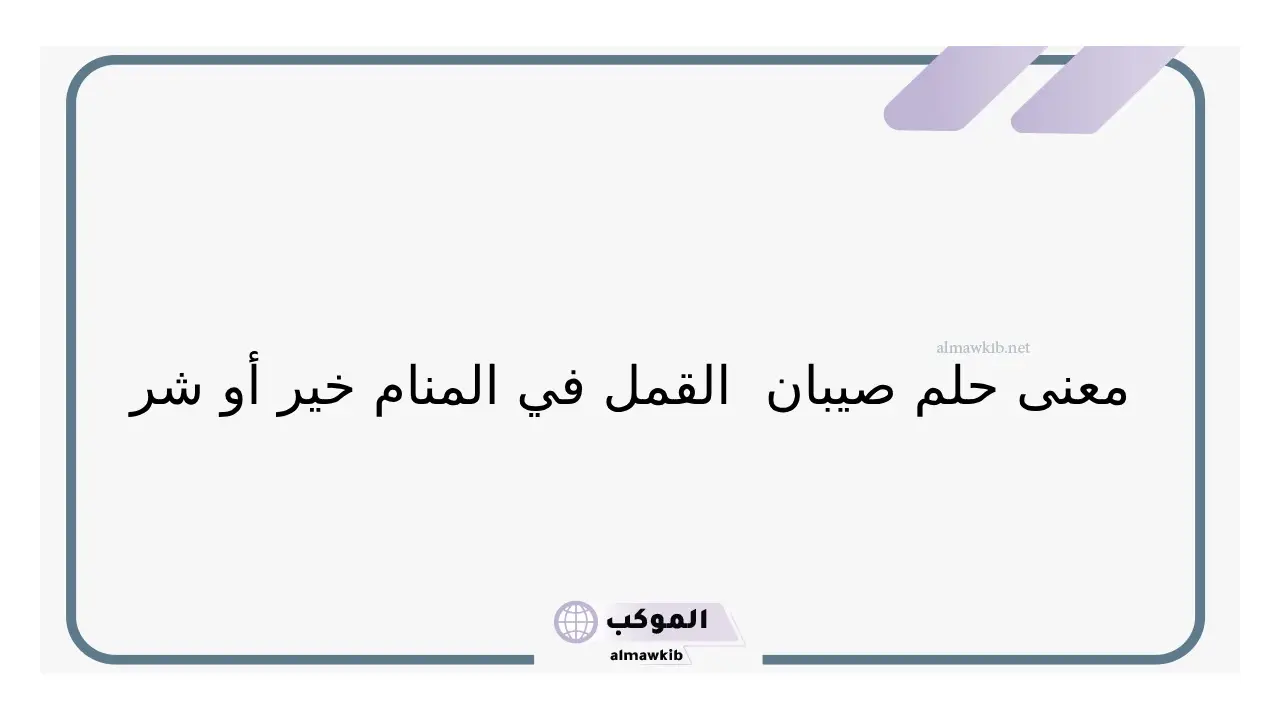 almawkib.net

معنى حلم صيبان القمل في المنام خير أو شر

الموكب
almawkib